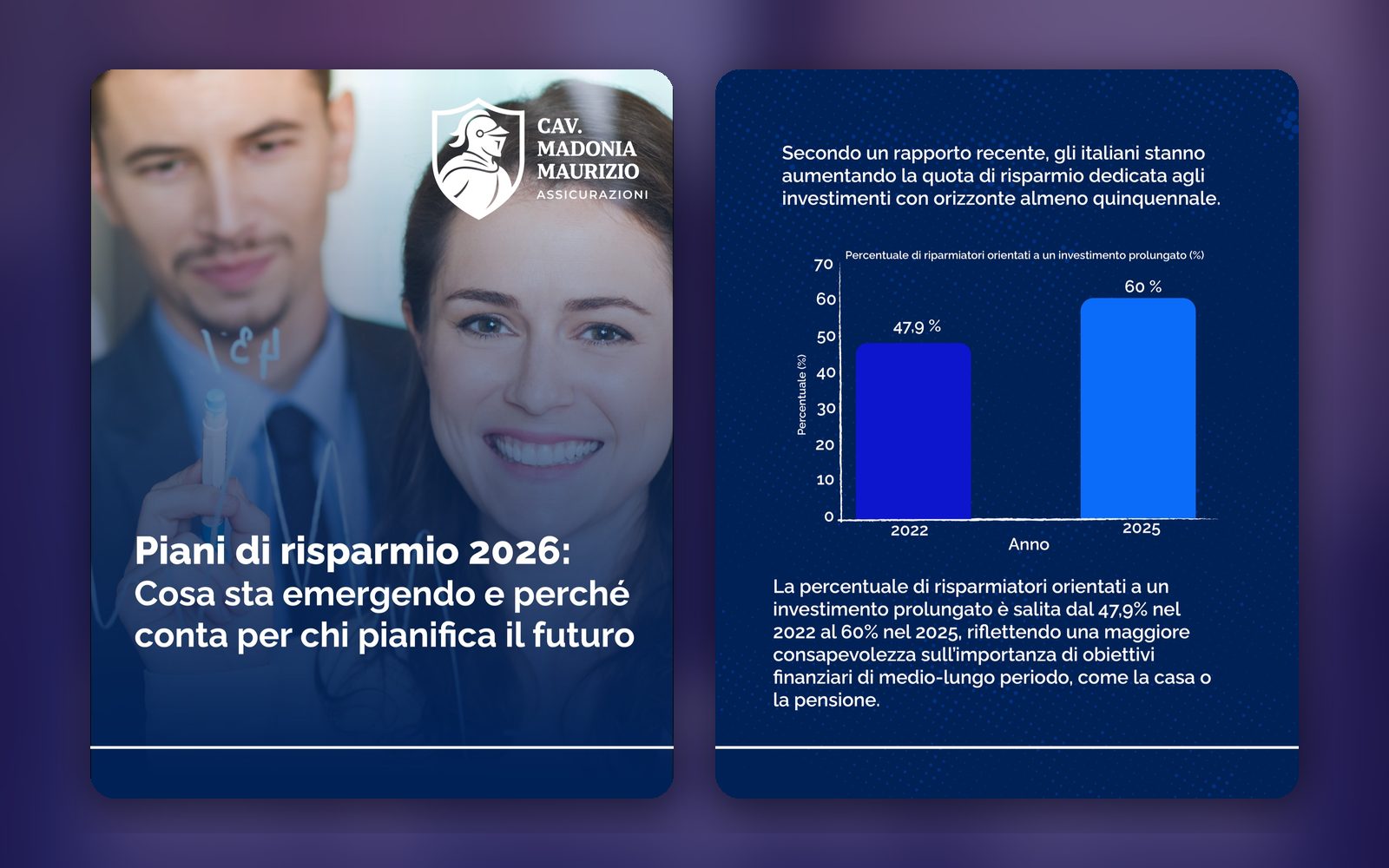 CAV.
MADONIA
MAURIZIO
ASSICURAZIONI

Piani di risparmio 2026:
Cosa sta emergendo e perché conta per chi pianifica il futuro

Secondo un rapporto recente, gli italiani stanno aumentando la quota di risparmio dedicata agli investimenti con orizzonte almeno quinquennale.

Percentuale di riparmiatori orientati a un investimento prolungato (%)

Percentuale (%)

70
60
50
40
30
20
10
0

47,9 %
60 %

2022
2025
Anno

La percentuale di risparmiatori orientati a un investimento prolungato è salita dal 47,9% nel 2022 al 60% nel 2025, riflettendo una maggiore consapevolezza sull'importanza di obiettivi finanziari di medio-lungo periodo, come la casa o la pensione.